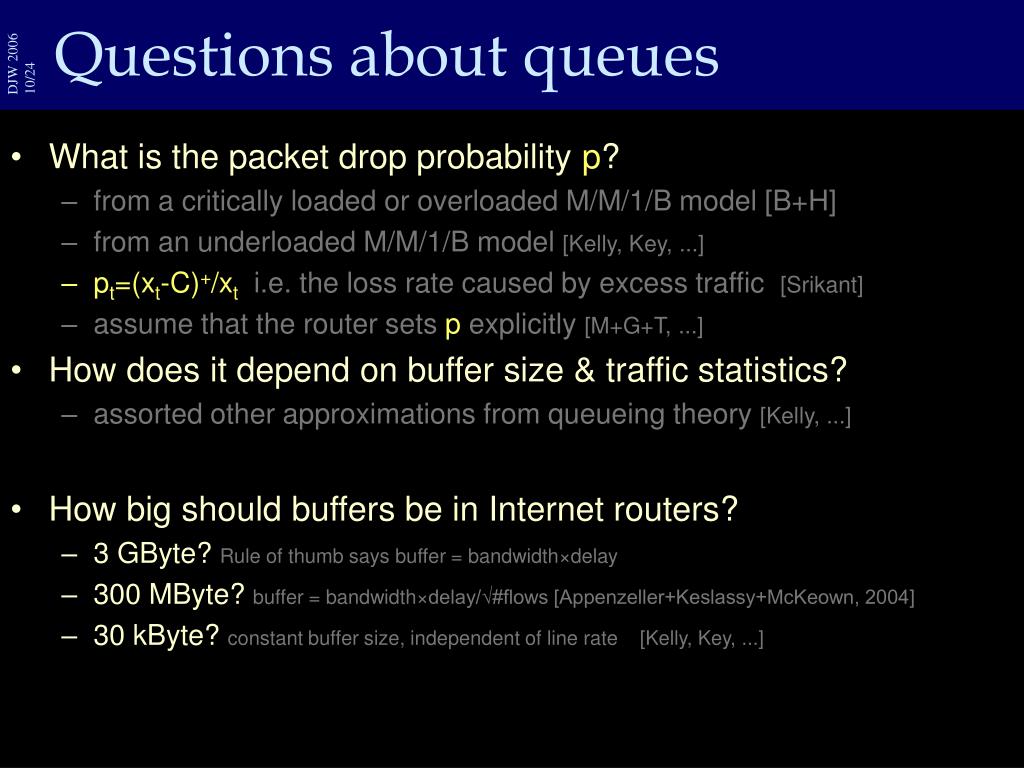 DJW 2006
10/24

Questions about queues

• What is the packet drop probability p?
– from a critically loaded or overloaded M/M/1/B model [B+H]
– from an underloaded M/M/1/B model [Kelly, Key, ...]
– $p_t=(x_t-C)^+/x_t$ i.e. the loss rate caused by excess traffic [Srikant]
– assume that the router sets p explicitly [M+G+T, ...]
• How does it depend on buffer size & traffic statistics?
– assorted other approximations from queueing theory [Kelly, ...]

• How big should buffers be in Internet routers?
– 3 GByte? Rule of thumb says buffer = bandwidth×delay
– 300 MByte? buffer = bandwidth×delay/√#flows [Appenzeller+Keslassy+McKeown, 2004]
– 30 kByte? constant buffer size, independent of line rate [Kelly, Key, ...]